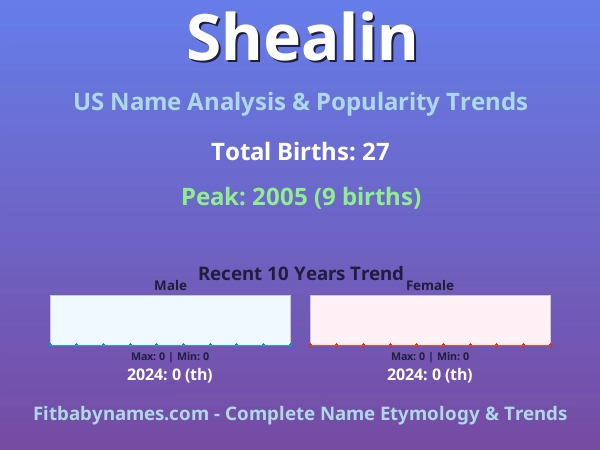 Shealin

US Name Analysis & Popularity Trends

Total Births: 27

Peak: 2005 (9 births)

Recent 10 Years Trend

Male

Max: 0 | Min: 0

2024: 0 (th)

Female

Max: 0 | Min: 0

2024: 0 (th)

Fitbabynames.com - Complete Name Etymology & Trends